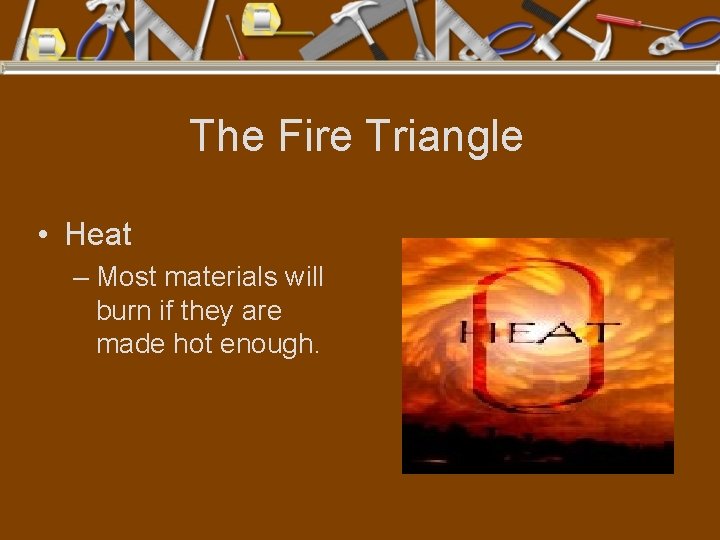 The Fire Triangle

• Heat

– Most materials will burn if they are made hot enough.

HEAT